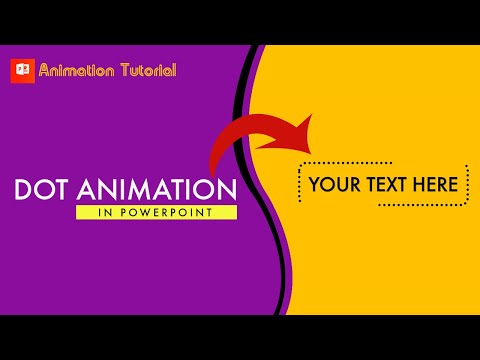 Animation Tutorial

DOT ANIMATION

IN POWERPOINT

YOUR TEXT HERE